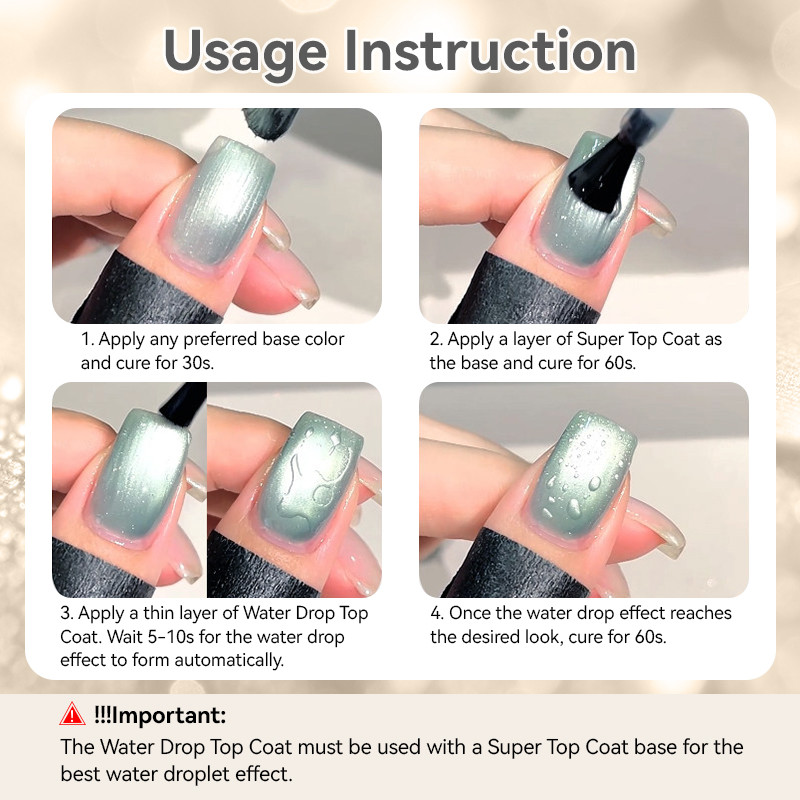 Usage Instruction

1. Apply any preferred base color and cure for 30s.

2. Apply a layer of Super Top Coat as the base and cure for 60s.

3. Apply a thin layer of Water Drop Top Coat. Wait 5-10s for the water drop effect to form automatically.

4. Once the water drop effect reaches the desired look, cure for 60s.

!!!Important:
The Water Drop Top Coat must be used with a Super Top Coat base for the best water droplet effect.